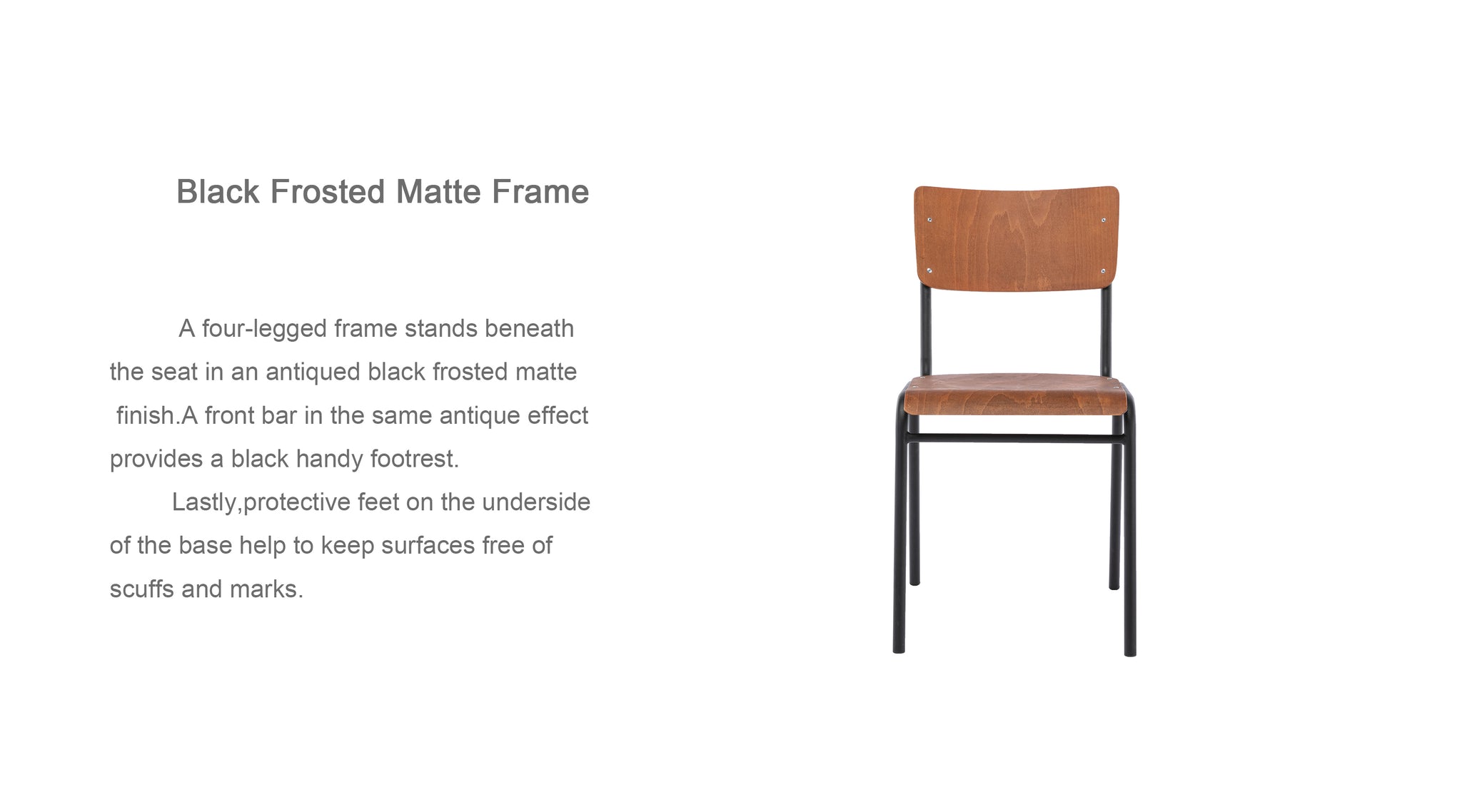 Black Frosted Matte Frame

A four-legged frame stands beneath the seat in an antiqued black frosted matte finish.A front bar in the same antique effect provides a black handy footrest.

Lastly,protective feet on the underside of the base help to keep surfaces free of scuffs and marks.